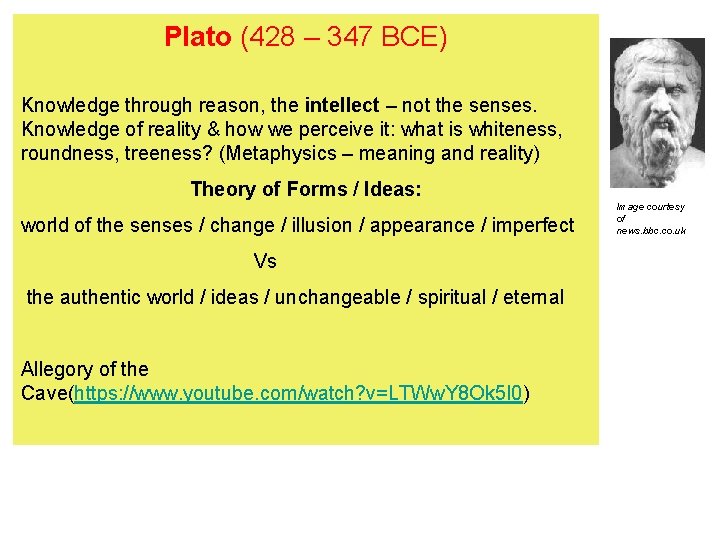 Plato (428 – 347 BCE)

Knowledge through reason, the intellect – not the senses. Knowledge of reality & how we perceive it: what is whiteness, roundness, treeness? (Metaphysics – meaning and reality)

Theory of Forms / Ideas:

world of the senses / change / illusion / appearance / imperfect

Vs

the authentic world / ideas / unchangeable / spiritual / eternal

Allegory of the Cave(https://www.youtube.com/watch?v=LTWwY8Ok5I0)

Image courtesy of news.bbc.co.uk